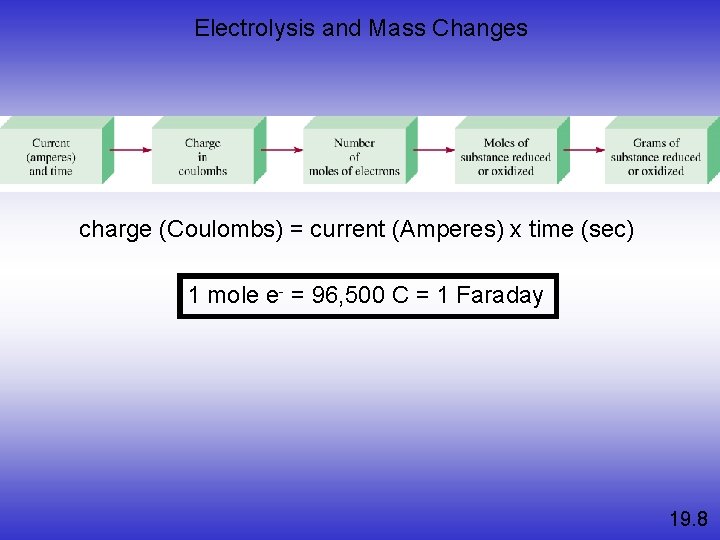 Electrolysis and Mass Changes

Current (amperes) and time

Charge in coulombs

Number of moles of electrons

Moles of substance reduced or oxidized

Grams of substance reduced or oxidized

charge (Coulombs) = current (Amperes) x time (sec)

1 mole $e^-$ = 96,500 C = 1 Faraday

19.8